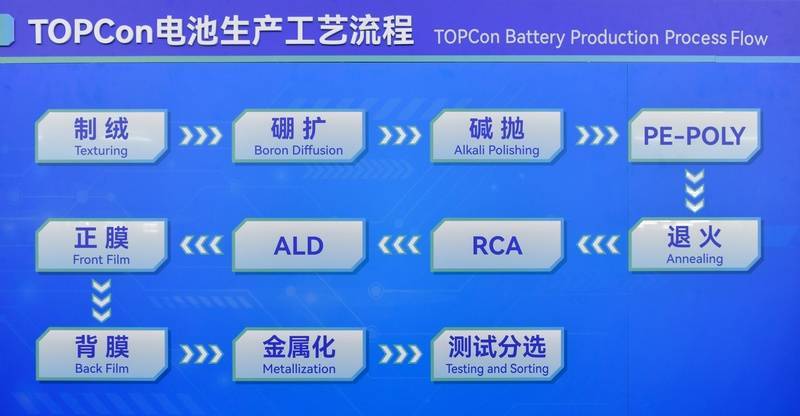 TOPCon电池生产工艺流程 TOPCon Battery Production Process Flow

制绒
Texturing

硼扩
Boron Diffusion

碱抛
Alkali Polishing

PE-POLY

退火
Annealing

RCA

ALD

正膜
Front Film

背膜
Back Film

金属化
Metallization

测试分选
Testing and Sorting